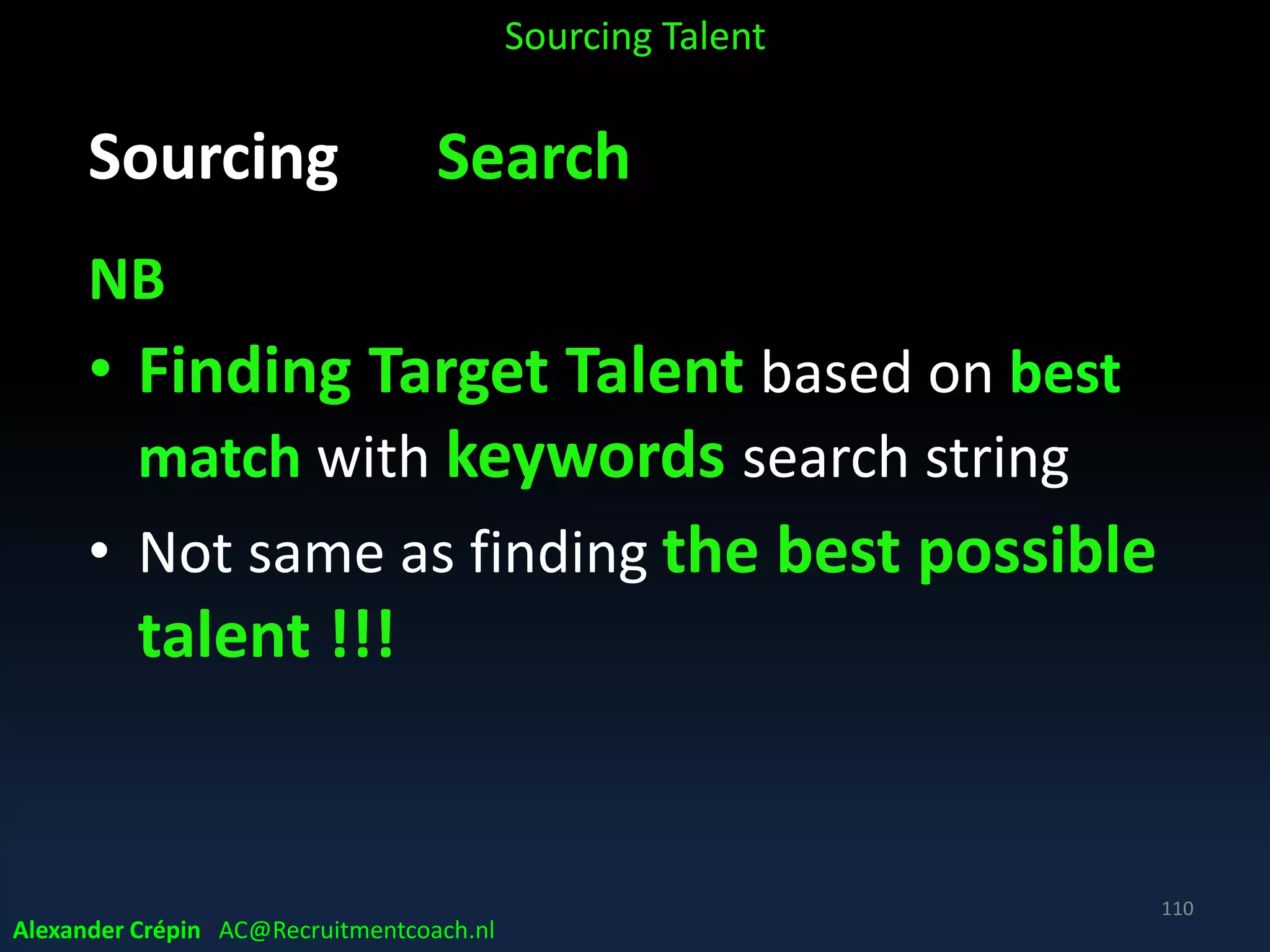 Sourcing Talent

Sourcing Search

NB

• Finding Target Talent based on best match with keywords search string

• Not same as finding the best possible talent !!!

110

Alexander Crépin AC@Recruitmentcoach.nl